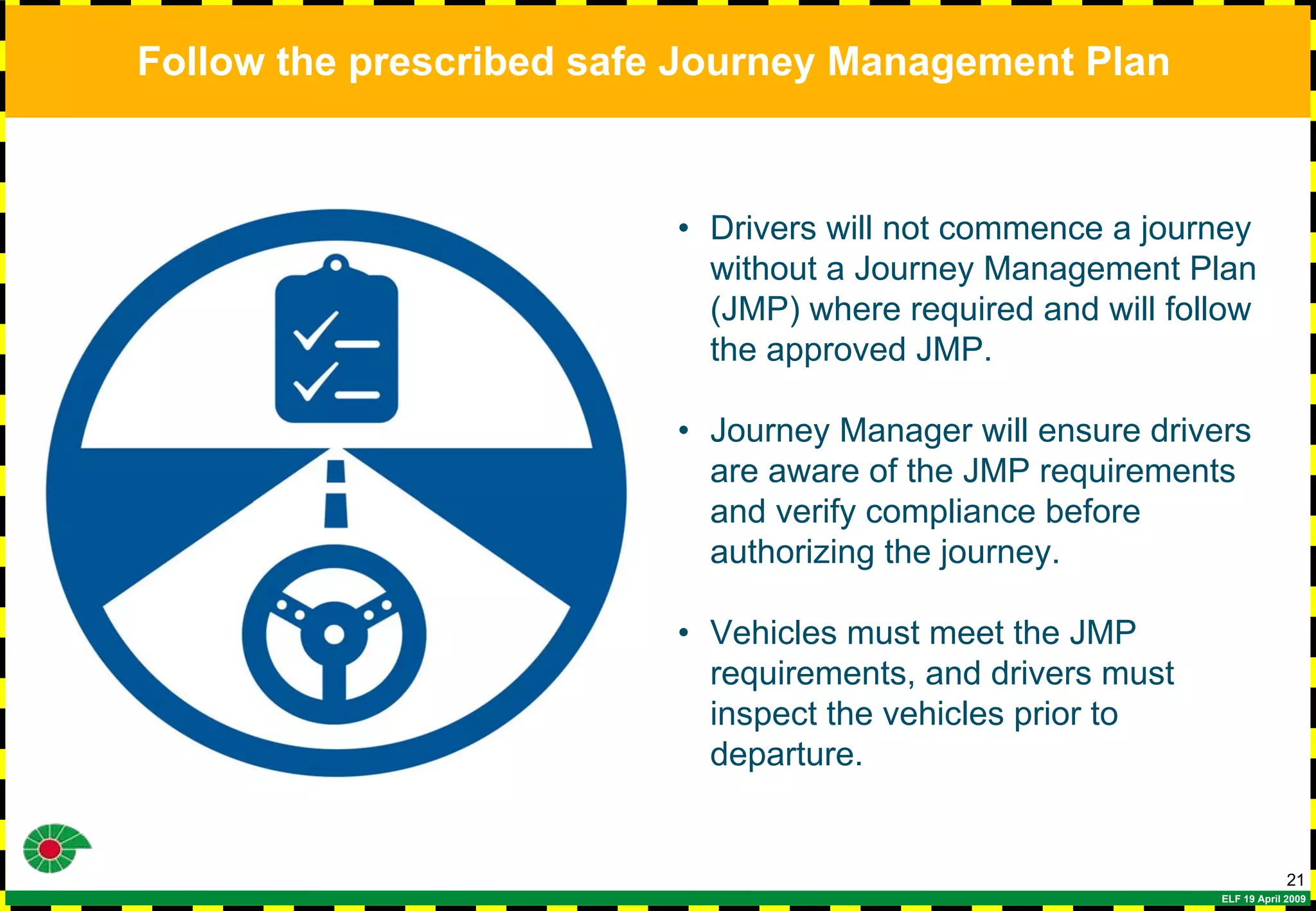 Follow the prescribed safe Journey Management Plan

• Drivers will not commence a journey without a Journey Management Plan (JMP) where required and will follow the approved JMP.

• Journey Manager will ensure drivers are aware of the JMP requirements and verify compliance before authorizing the journey.

• Vehicles must meet the JMP requirements, and drivers must inspect the vehicles prior to departure.

21

ELF 19 April 2009